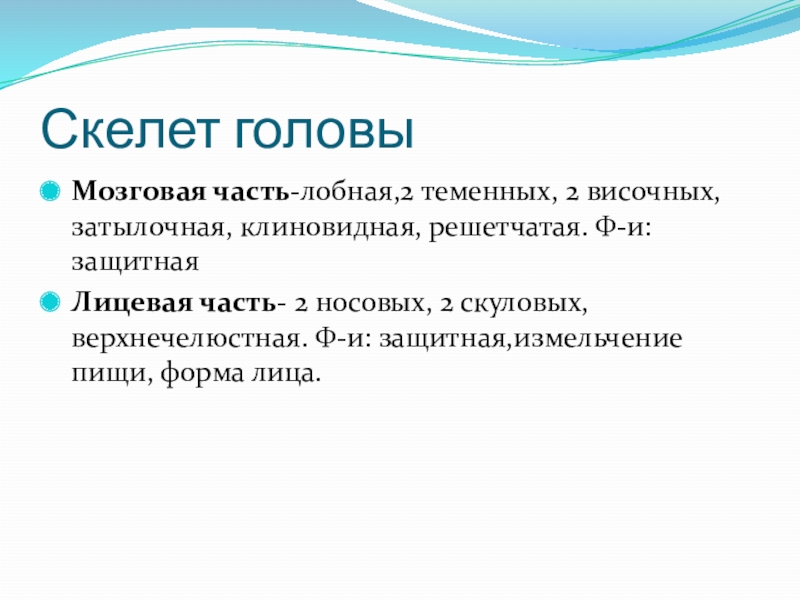 Скелет головы

Мозговая часть-лобная,2 теменных, 2 височных, затылочная, клиновидная, решетчатая. Ф-и: защитная

Лицевая часть- 2 носовых, 2 скуловых, верхнечелюстная. Ф-и: защитная,измельчение пищи, форма лица.